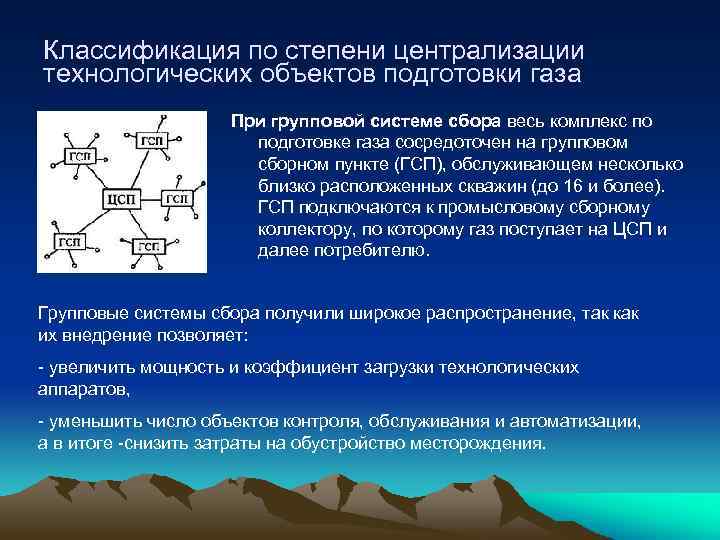 Классификация по степени централизации технологических объектов подготовки газа

ГСП
ГСП
ЦСП
ГСП
ГСП
ГСП

При групповой системе сбора весь комплекс по подготовке газа сосредоточен на групповом сборном пункте (ГСП), обслуживающем несколько близко расположенных скважин (до 16 и более). ГСП подключаются к промысловому сборному коллектору, по которому газ поступает на ЦСП и далее потребителю.

Групповые системы сбора получили широкое распространение, так как их внедрение позволяет:

- увеличить мощность и коэффициент загрузки технологических аппаратов,

- уменьшить число объектов контроля, обслуживания и автоматизации, а в итоге -снизить затраты на обустройство месторождения.